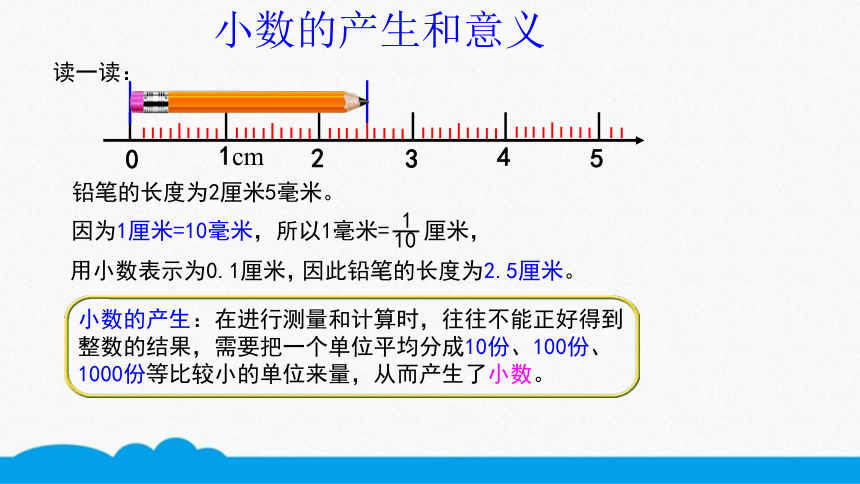 小数的产生和意义

读一读：

0 1cm 2 3 4 5

铅笔的长度为2厘米5毫米。

因为1厘米=10毫米，所以1毫米=$\frac{1}{10}$厘米，

用小数表示为0.1厘米，因此铅笔的长度为2.5厘米。

小数的产生：在进行测量和计算时，往往不能正好得到整数的结果，需要把一个单位平均分成10份、100份、1000份等比较小的单位来量，从而产生了小数。